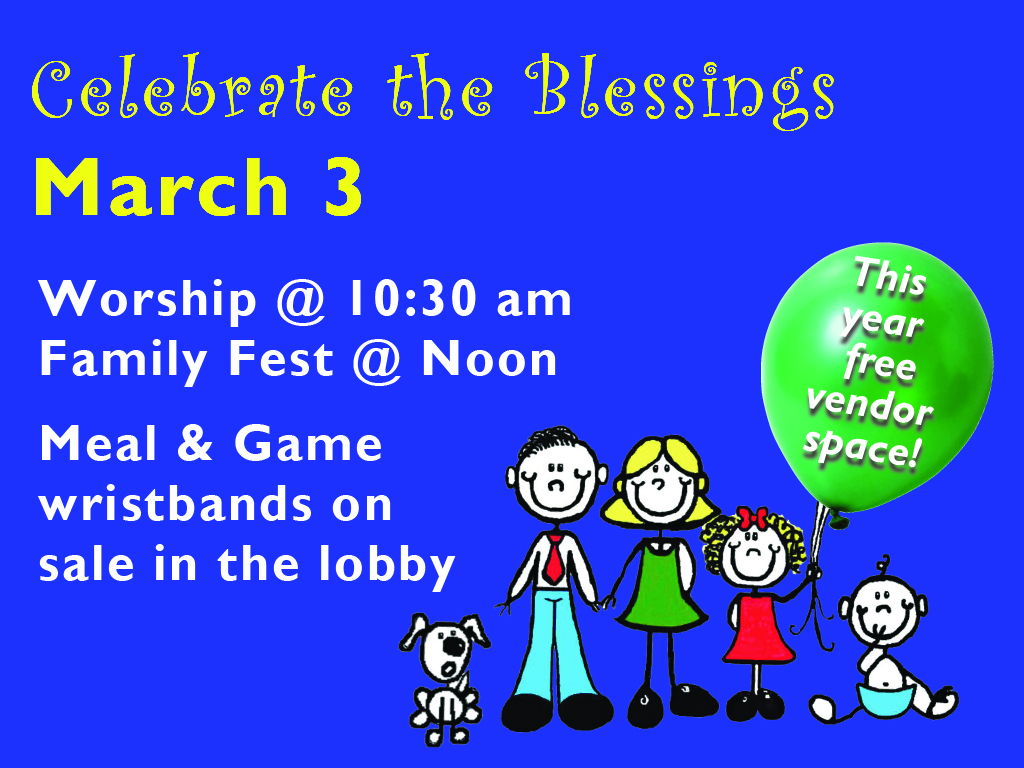 Celebrate the Blessings
March 3

Worship @ 10:30 am
Family Fest @ Noon

Meal & Game wristbands on sale in the lobby

This year free vendor space!